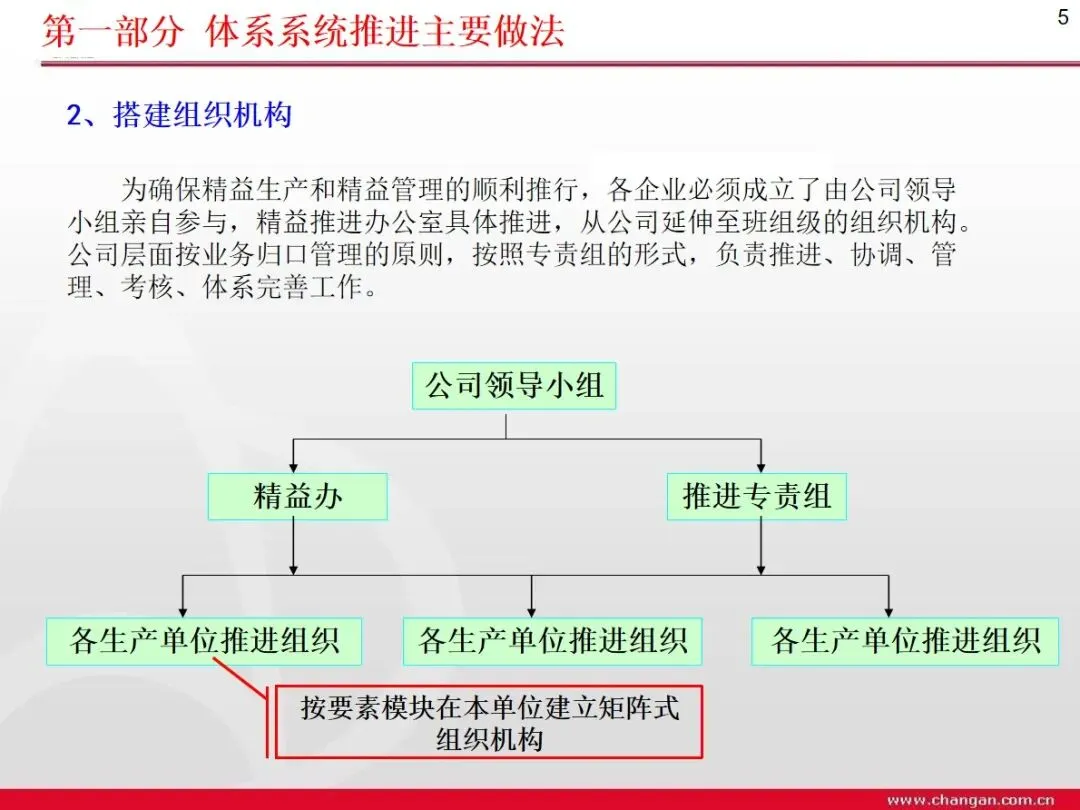 第一部分 体系系统推进主要做法

5

2、搭建组织机构

为确保精益生产和精益管理的顺利推行，各企业必须成立了由公司领导小组亲自参与，精益推进办公室具体推进，从公司延伸至班组级的组织机构。公司层面按业务归口管理的原则，按照专责组的形式，负责推进、协调、管理、考核、体系完善工作。

公司领导小组

精益办

推进专责组

各生产单位推进组织

各生产单位推进组织

各生产单位推进组织

按要素模块在本单位建立矩阵式组织机构

www.changan.com.cn